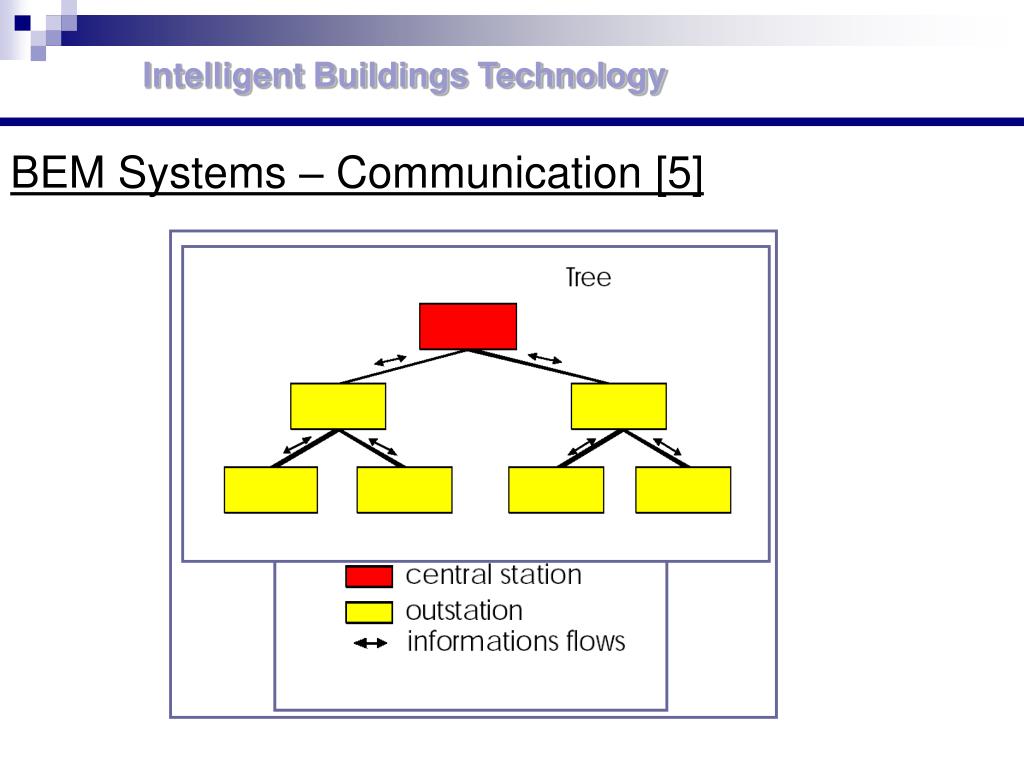 Intelligent Buildings Technology

BEM Systems – Communication [5]

Tree

central station
outstation
informations flows